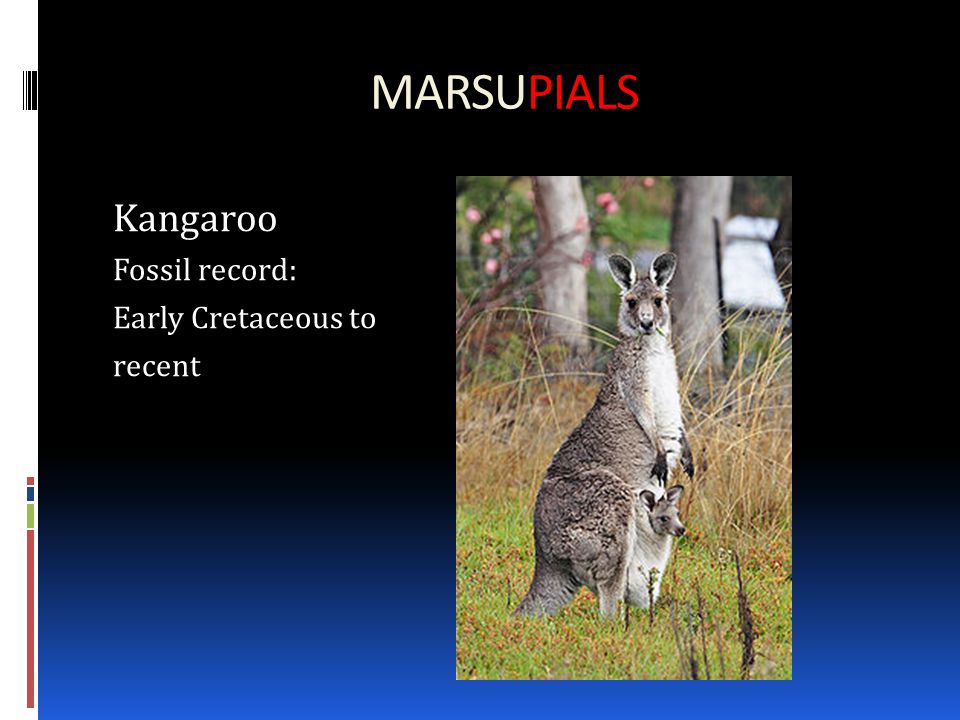 MARSUPIALS

Kangaroo

Fossil record:

Early Cretaceous to recent